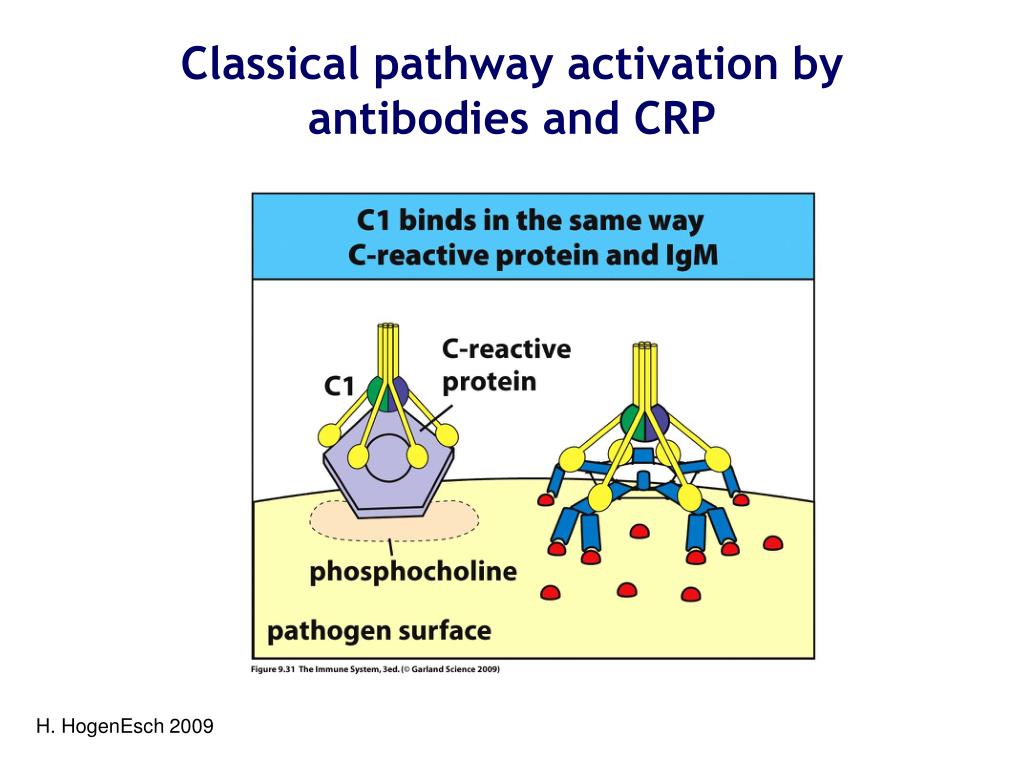 Classical pathway activation by antibodies and CRP

C1 binds in the same way
C-reactive protein and IgM

C1

C-reactive protein

phosphocholine

pathogen surface

Figure 9.31 The Immune System, 3ed. (© Garland Science 2009)

H. HogenEsch 2009